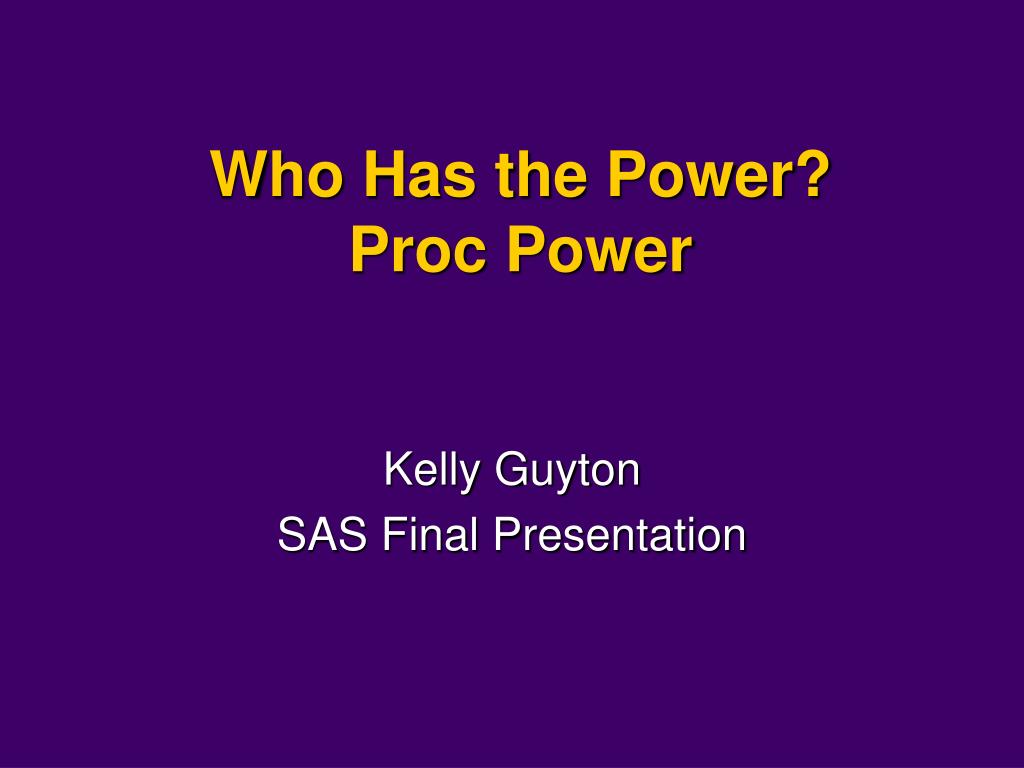 Who Has the Power?
Proc Power

Kelly Guyton
SAS Final Presentation